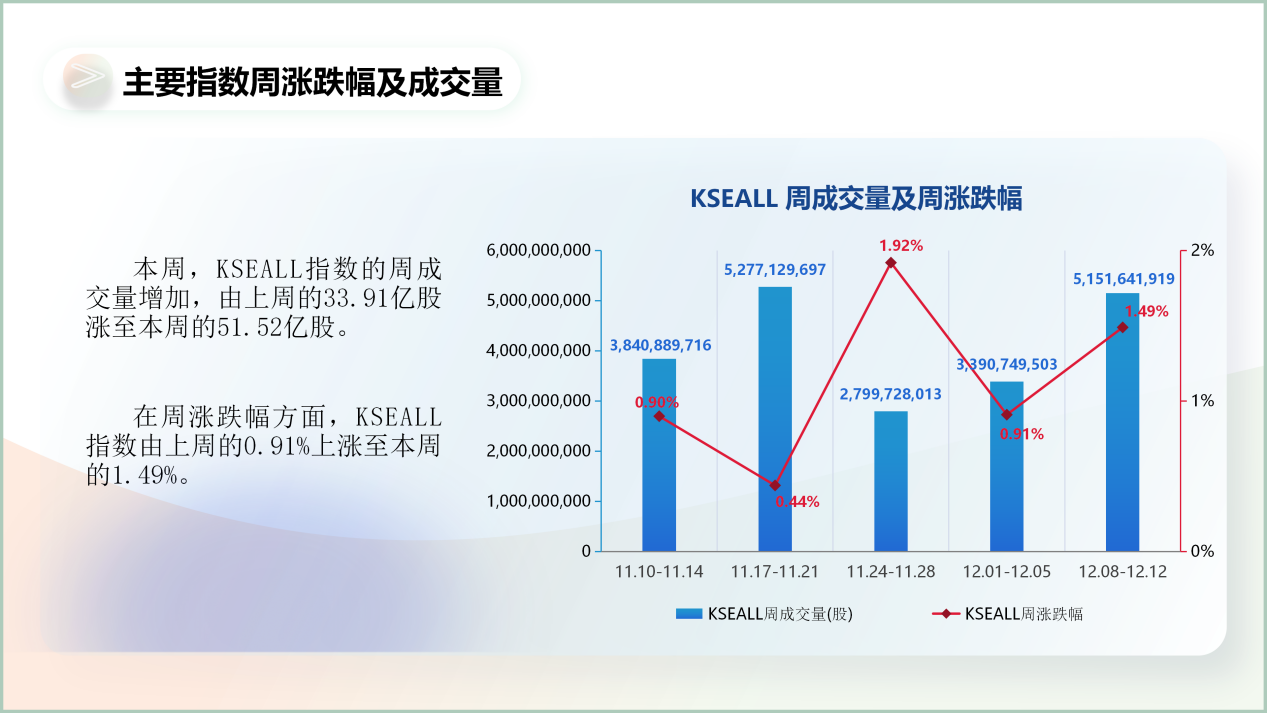 主要指数周涨跌幅及成交量

本周，KSEALL指数的周成交量增加，由上周的33.91亿股涨至本周的51.52亿股。

在周涨跌幅方面，KSEALL指数由上周的0.91%上涨至本周的1.49%。

KSEALL 周成交量及周涨跌幅

6,000,000,000
5,000,000,000
4,000,000,000
3,000,000,000
2,000,000,000
1,000,000,000
0

2%
1%
0%

3,840,889,716
5,277,129,697
2,799,728,013
3,390,749,503
5,151,641,919

0.90%
0.44%
1.92%
0.91%
1.49%

11.10-11.14
11.17-11.21
11.24-11.28
12.01-12.05
12.08-12.12

KSEALL周成交量(股)
KSEALL周涨跌幅